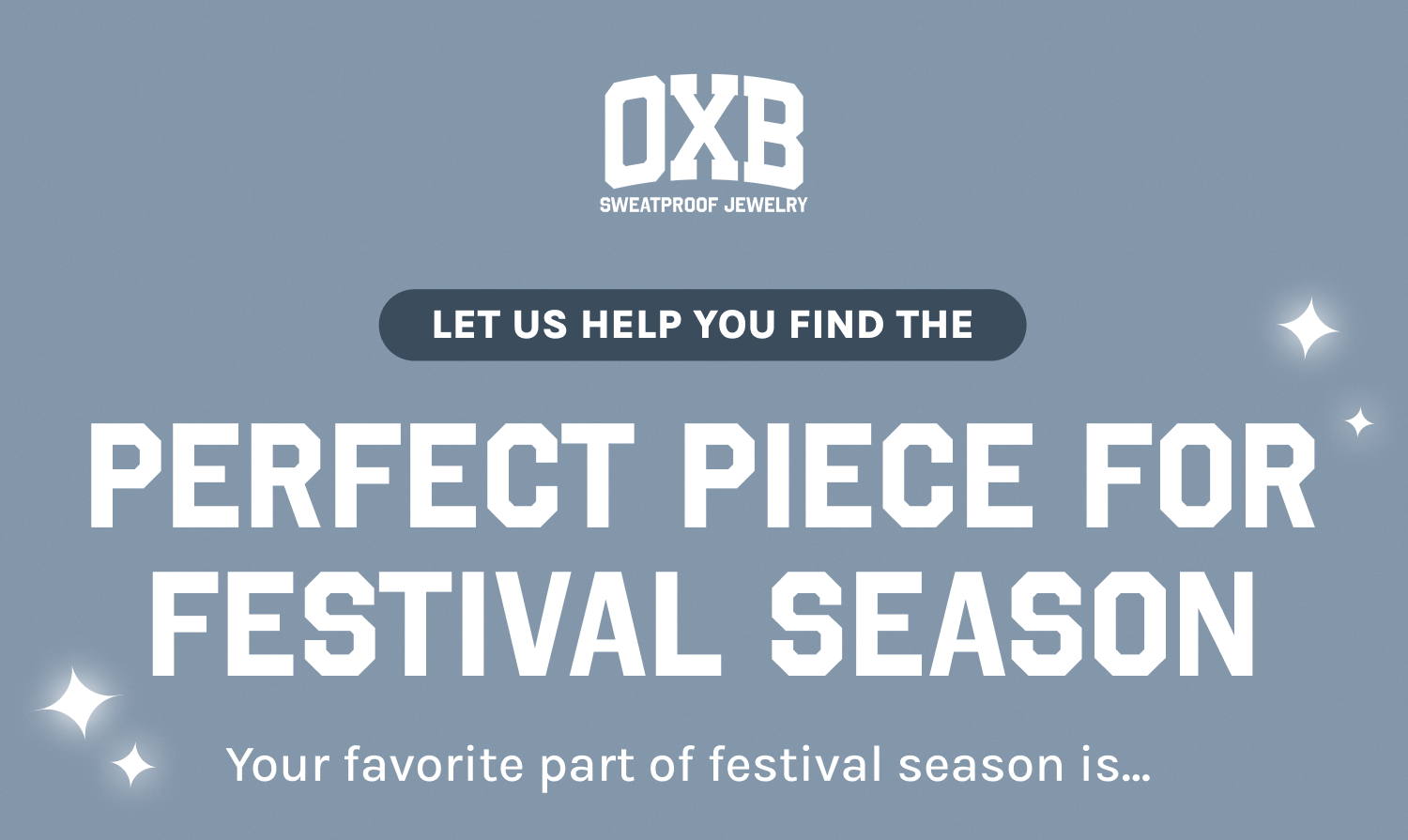 OXB
SWEATPROOF JEWELRY

LET US HELP YOU FIND THE

PERFECT PIECE FOR FESTIVAL SEASON

Your favorite part of festival season is...